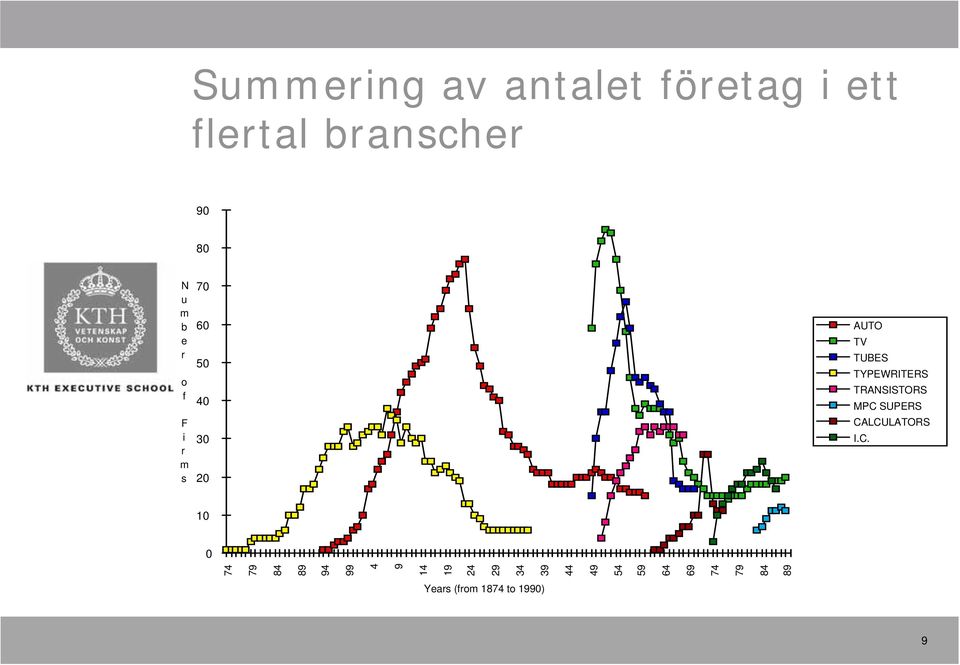 Summering av antalet företag i ett flertal branscher

KTH VETENSKAP OCH KONST

KTH EXECUTIVE SCHOOL

Number of Firms

90
80
70
60
50
40
30
20
10
0

74 79 84 89 94 99 4 9 14 19 24 29 34 39 44 49 54 59 64 69 74 79 84 89

Years (from 1874 to 1990)

AUTO
TV
TUBES
TYPEWRITERS
TRANSISTORS
MPC SUPERS
CALCULATORS
I.C.

9